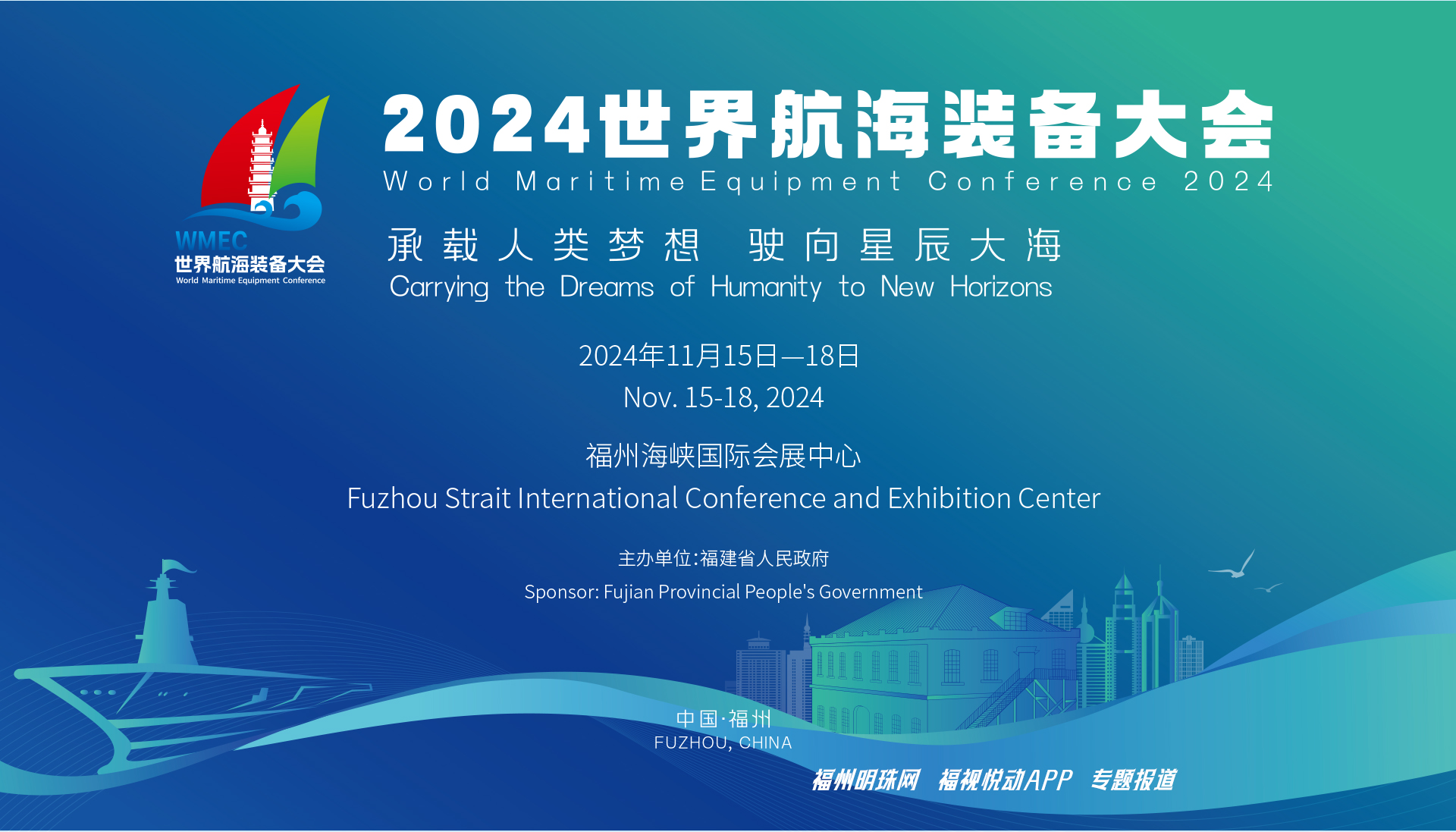 WMEC
世界航海装备大会
World Maritime Equipment Conference

2024世界航海装备大会
World Maritime Equipment Conference 2024

承载人类梦想 驶向星辰大海
Carrying the Dreams of Humanity to New Horizons

2024年11月15日—18日
Nov. 15-18, 2024

福州海峡国际会展中心
Fuzhou Strait International Conference and Exhibition Center

主办单位:福建省人民政府
Sponsor: Fujian Provincial People's Government

中国·福州
FUZHOU, CHINA

福州明珠网 福视悦动APP 专题报道